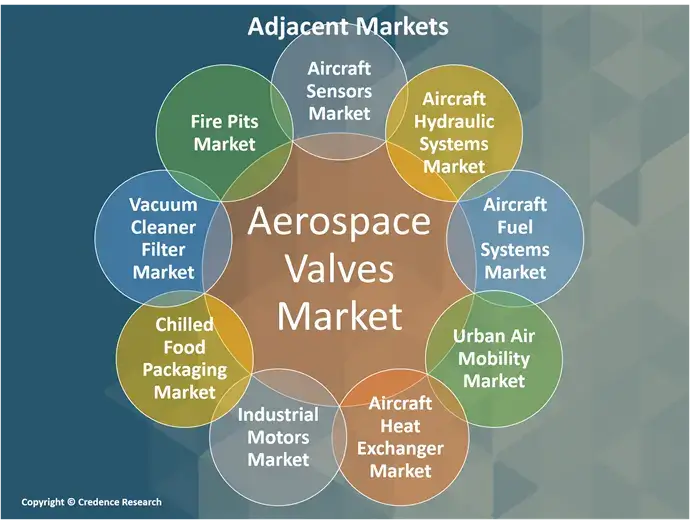 Adjacent Markets

Aerospace Valves Market

Aircraft Sensors Market

Aircraft Hydraulic Systems Market

Aircraft Fuel Systems Market

Urban Air Mobility Market

Aircraft Heat Exchanger Market

Industrial Motors Market

Chilled Food Packaging Market

Vacuum Cleaner Filter Market

Fire Pits Market

Copyright © Credence Research